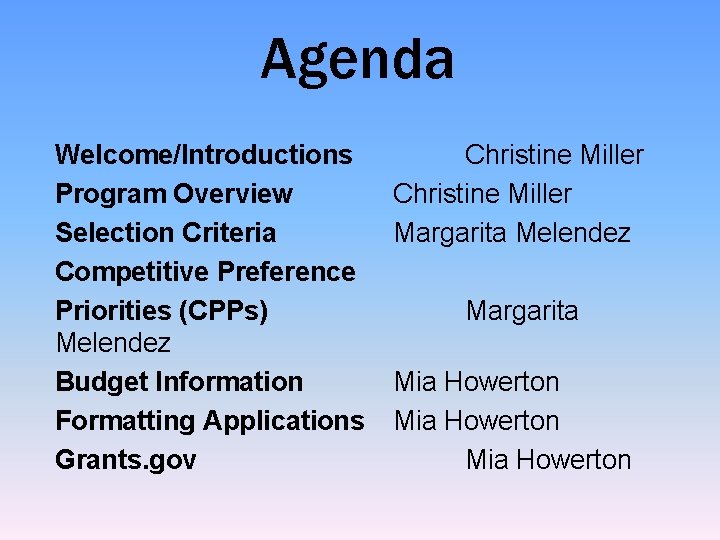 Agenda

Welcome/Introductions Christine Miller
Program Overview Christine Miller
Selection Criteria Margarita Melendez
Competitive Preference
Priorities (CPPs) Margarita Melendez
Budget Information Mia Howerton
Formatting Applications Mia Howerton
Grants.gov Mia Howerton